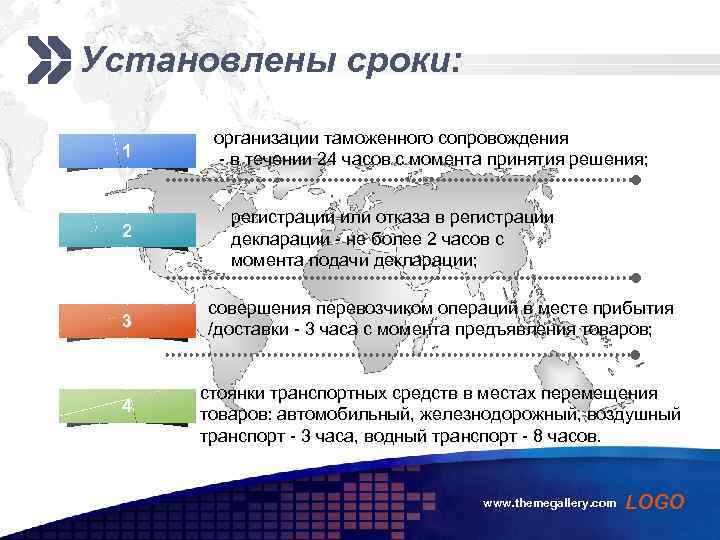 Установлены сроки:

1

организации таможенного сопровождения - в течении 24 часов с момента принятия решения;

2

регистрации или отказа в регистрации декларации - не более 2 часов с момента подачи декларации;

3

совершения перевозчиком операций в месте прибытия /доставки - 3 часа с момента предъявления товаров;

4

стоянки транспортных средств в местах перемещения товаров: автомобильный, железнодорожный, воздушный транспорт - 3 часа, водный транспорт - 8 часов.

www.themegallery.com LOGO